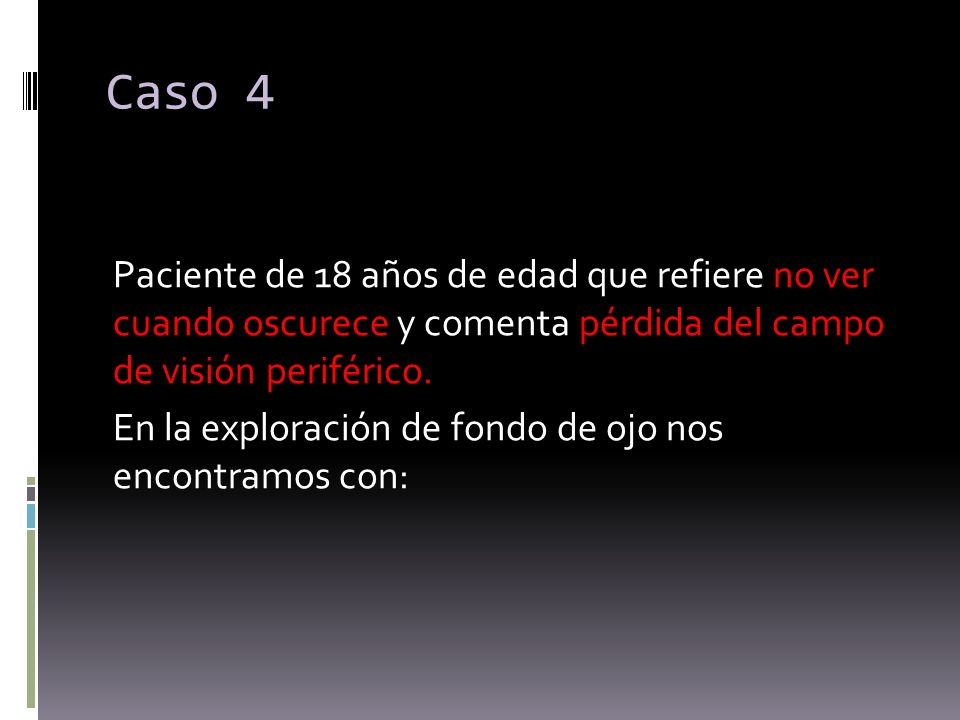 Caso 4

Paciente de 18 años de edad que refiere no ver cuando oscurece y comenta pérdida del campo de visión periférico.

En la exploración de fondo de ojo nos encontramos con: